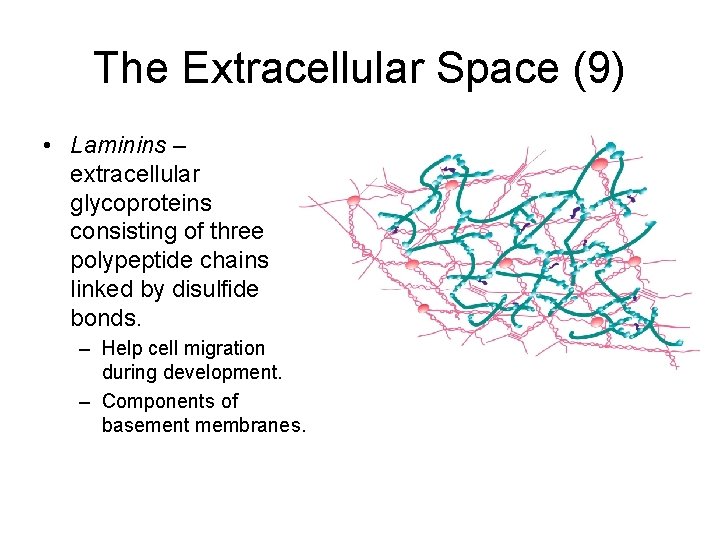 The Extracellular Space (9)

• Laminins – extracellular glycoproteins consisting of three polypeptide chains linked by disulfide bonds.

– Help cell migration during development.

– Components of basement membranes.